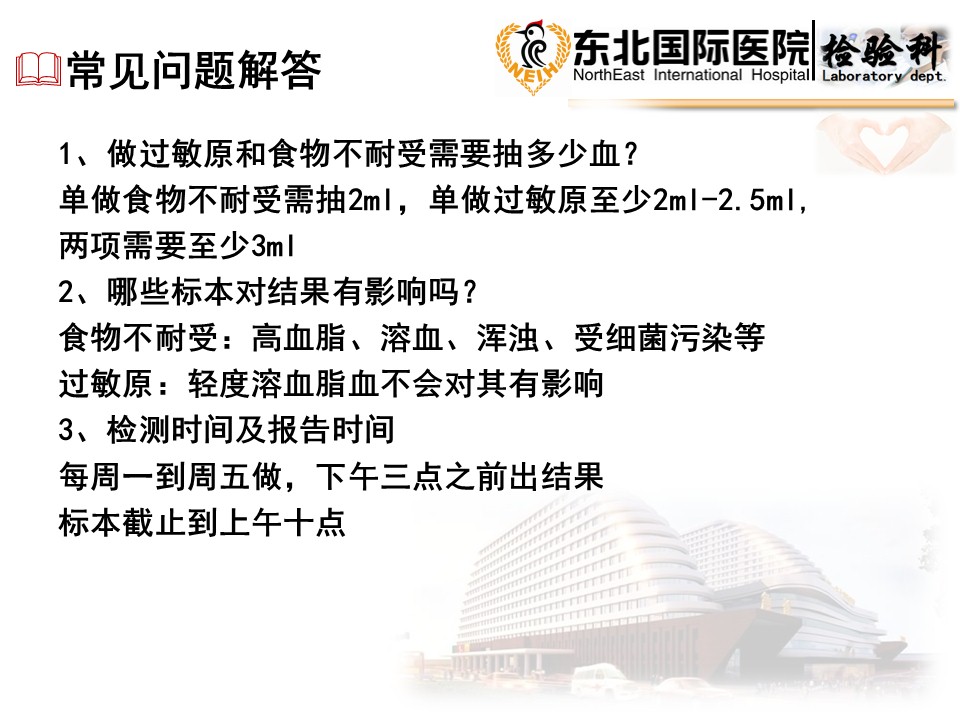 常见问题解答

NEIH 东北国际医院 NorthEast International Hospital 检验科 Laboratory dept.

1、做过敏原和食物不耐受需要抽多少血？
单做食物不耐受需抽2ml，单做过敏原至少2ml-2.5ml，两项需要至少3ml
2、哪些标本对结果有影响吗？
食物不耐受：高血脂、溶血、浑浊、受细菌污染等
过敏原：轻度溶血脂血不会对其有影响
3、检测时间及报告时间
每周一到周五做，下午三点之前出结果
标本截止到上午十点